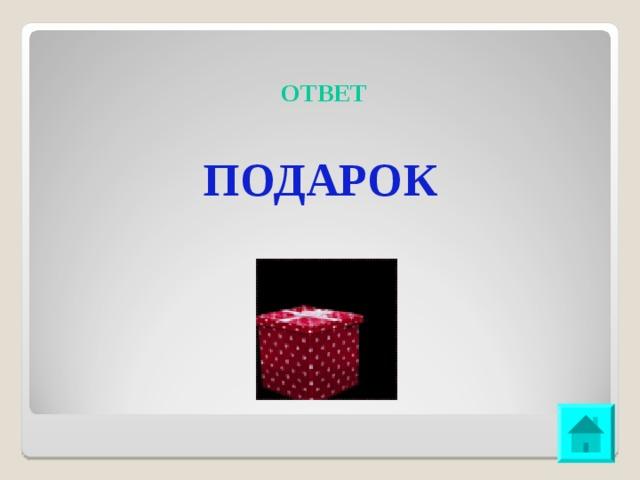 ОТВЕТ

ПОДАРОК